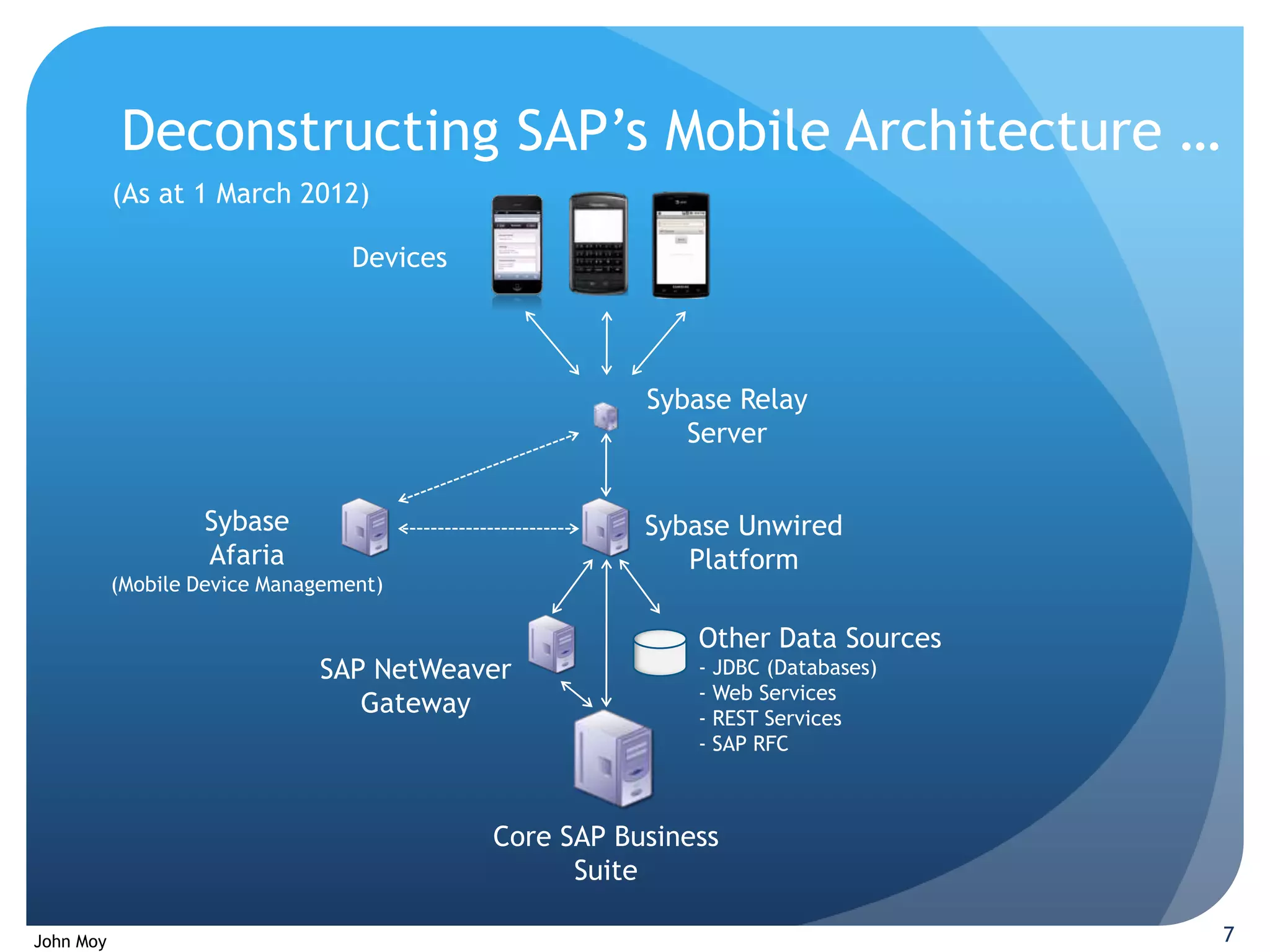 Deconstructing SAP's Mobile Architecture …

(As at 1 March 2012)

Devices

Sybase Relay Server

Sybase Afaria
(Mobile Device Management)

Sybase Unwired Platform

SAP NetWeaver Gateway

Other Data Sources
- JDBC (Databases)
- Web Services
- REST Services
- SAP RFC

Core SAP Business Suite

John Moy

7